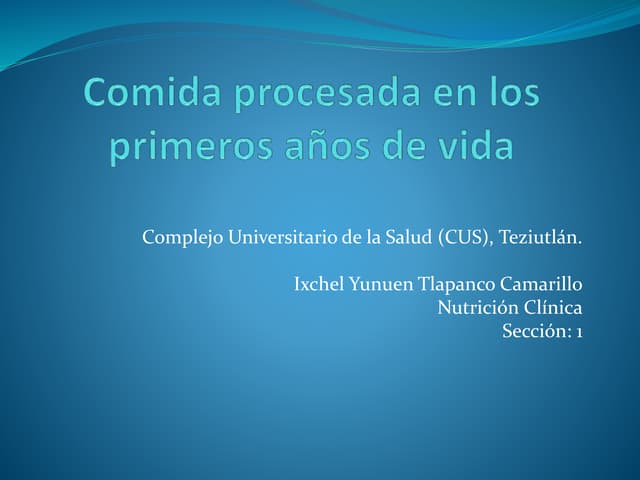 Comida procesada en los primeros años de vida

Complejo Universitario de la Salud (CUS), Teziutlán.

Ixchel Yunuen Tlapanco Camarillo
Nutrición Clínica
Sección: 1